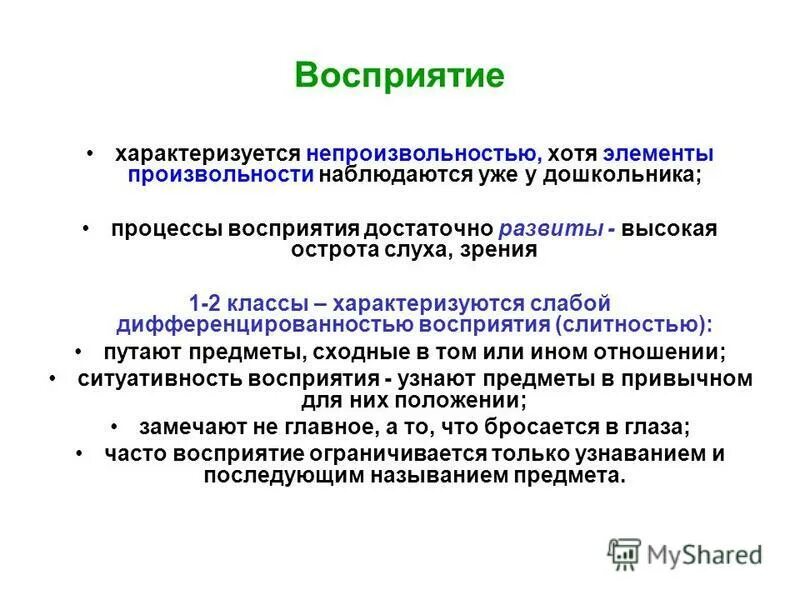 Восприятие

• характеризуется непроизвольностью, хотя элементы произвольности наблюдаются уже у дошкольника;

• процессы восприятия достаточно развиты - высокая острота слуха, зрения

1-2 классы – характеризуются слабой дифференцированностью восприятия (слитностью):

• путают предметы, сходные в том или ином отношении;

• ситуативность восприятия - узнают предметы в привычном для них положении;

• замечают не главное, а то, что бросается в глаза;

• часто восприятие ограничивается только узнаванием и последующим называнием предмета.

MyShared